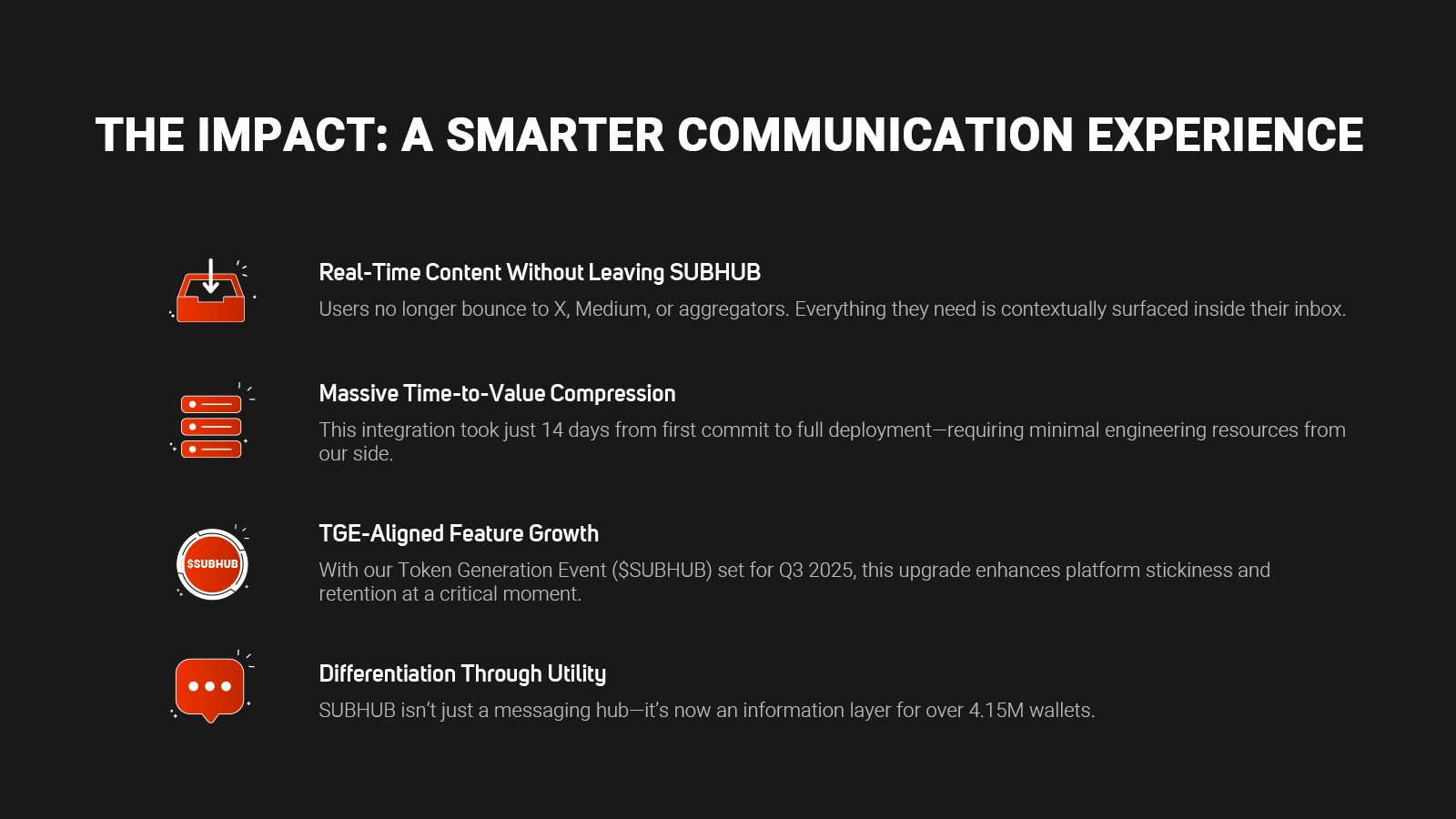 THE IMPACT: A SMARTER COMMUNICATION EXPERIENCE

Real-Time Content Without Leaving SUBHUB

Users no longer bounce to X, Medium, or aggregators. Everything they need is contextually surfaced inside their inbox.

Massive Time-to-Value Compression

This integration took just 14 days from first commit to full deployment—requiring minimal engineering resources from our side.

$SUBHUB

TGE-Aligned Feature Growth

With our Token Generation Event ($SUBHUB) set for Q3 2025, this upgrade enhances platform stickiness and retention at a critical moment.

Differentiation Through Utility

SUBHUB isn't just a messaging hub—it's now an information layer for over 4.15M wallets.